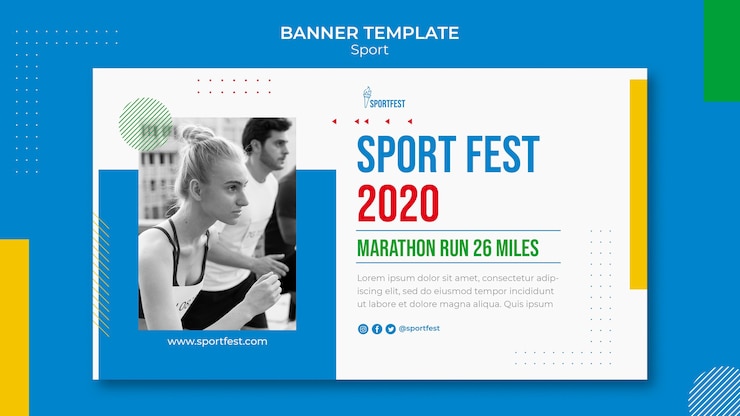 BANNER TEMPLATE
Sport

SPORTFEST

SPORT FEST
2020

MARATHON RUN 26 MILES

Lorem ipsum dolor sit amet, consectetur adipiscing elit, sed do eiusmod tempor incididunt ut labore et dolore magna aliqua. Quis ipsum

@sportfest

www.sportfest.com